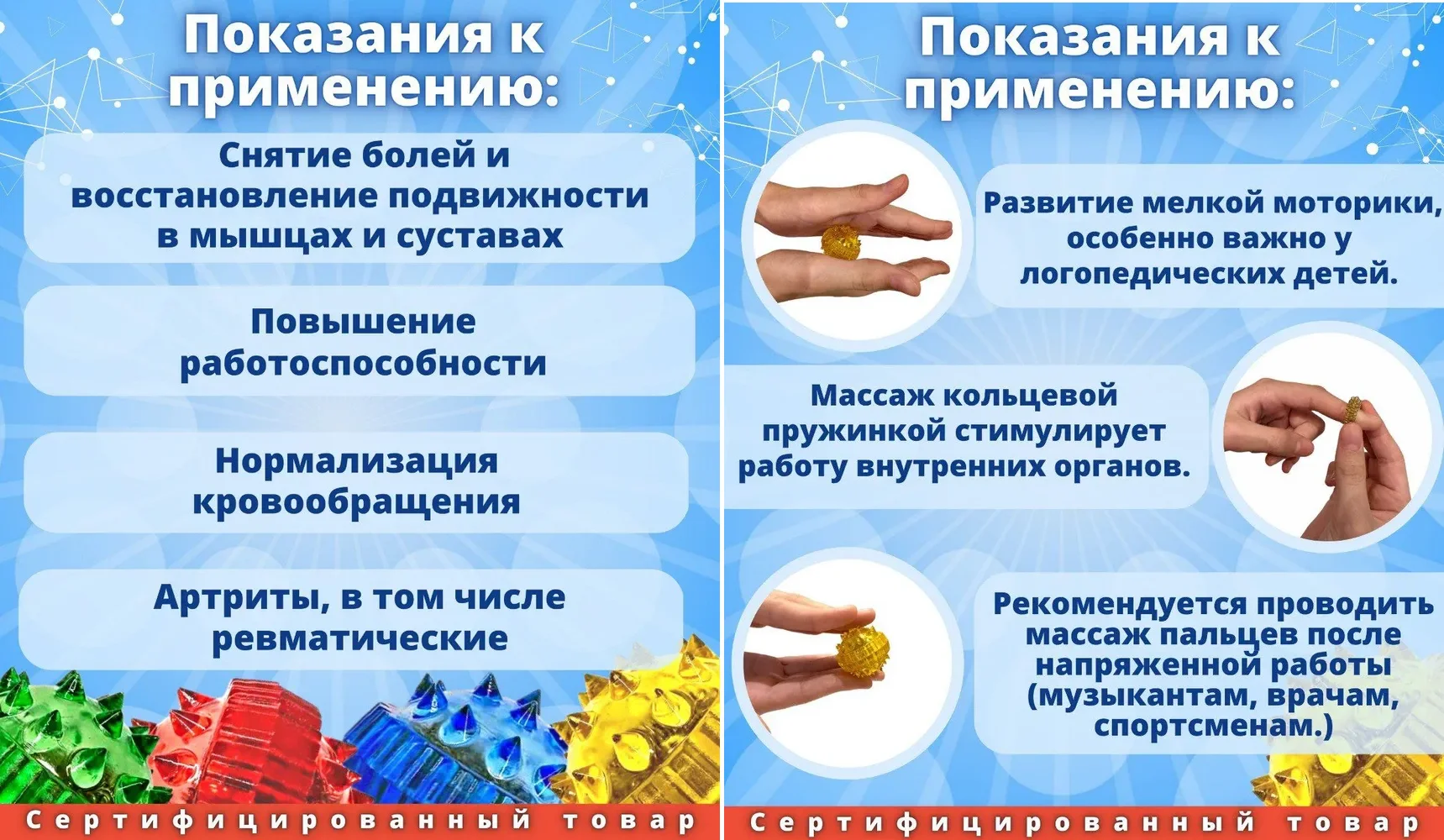 Показания к применению:

Снятие болей и восстановление подвижности в мышцах и суставах

Повышение работоспособности

Нормализация кровообращения

Артриты, в том числе ревматические

Сертифицированный товар

Показания к применению:

Развитие мелкой моторики, особенно важно у логопедических детей.

Массаж кольцевой пружинкой стимулирует работу внутренних органов.

Рекомендуется проводить массаж пальцев после напряженной работы (музыкантам, врачам, спортсменам.)

Сертифицированный товар